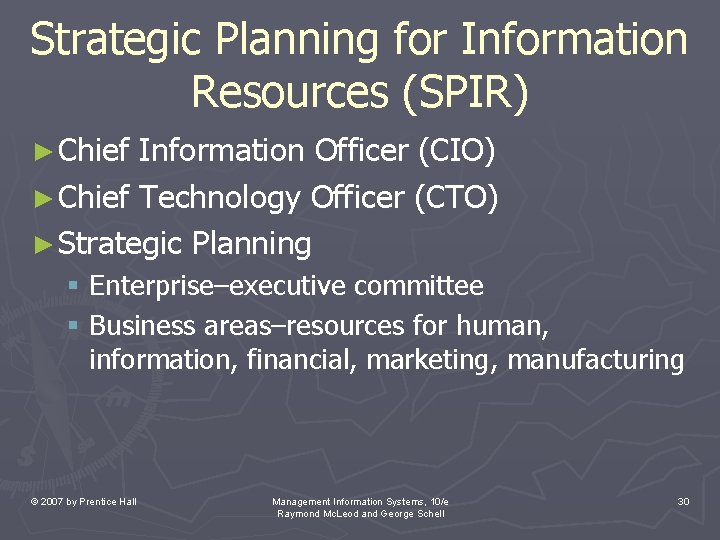 Strategic Planning for Information Resources (SPIR)

► Chief Information Officer (CIO)

► Chief Technology Officer (CTO)

► Strategic Planning

▪ Enterprise–executive committee

▪ Business areas–resources for human, information, financial, marketing, manufacturing

© 2007 by Prentice Hall

Management Information Systems, 10/e
Raymond McLeod and George Schell

30